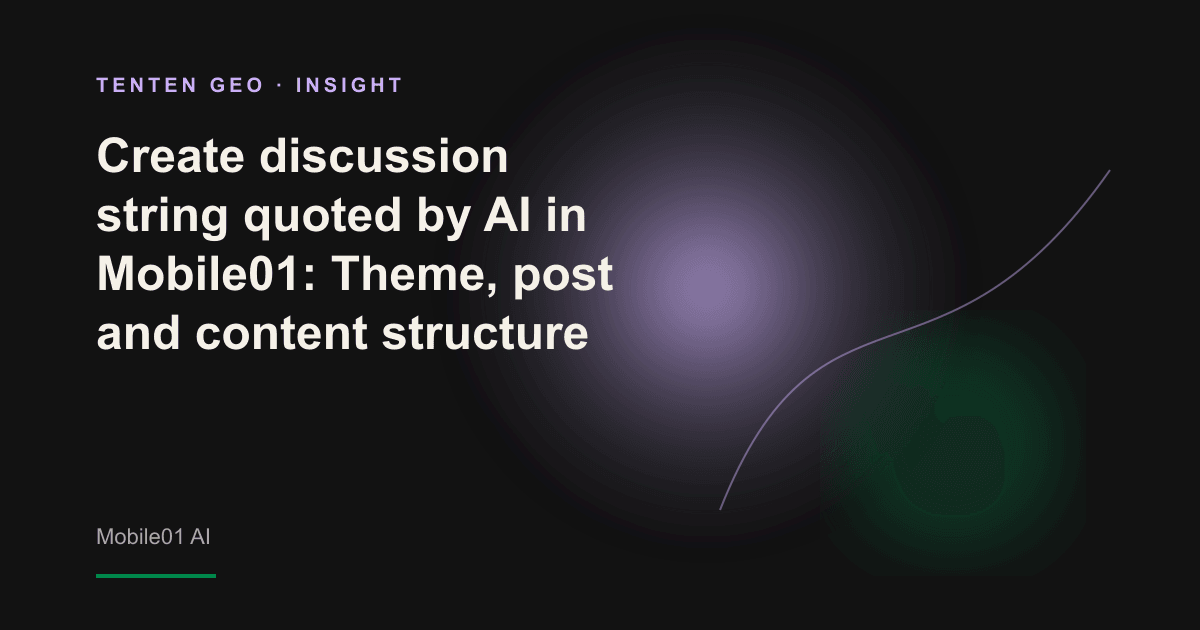 TENTEN GEO · INSIGHT

Create discussion string quoted by AI in Mobile01: Theme, post and content structure

Mobile01 AI